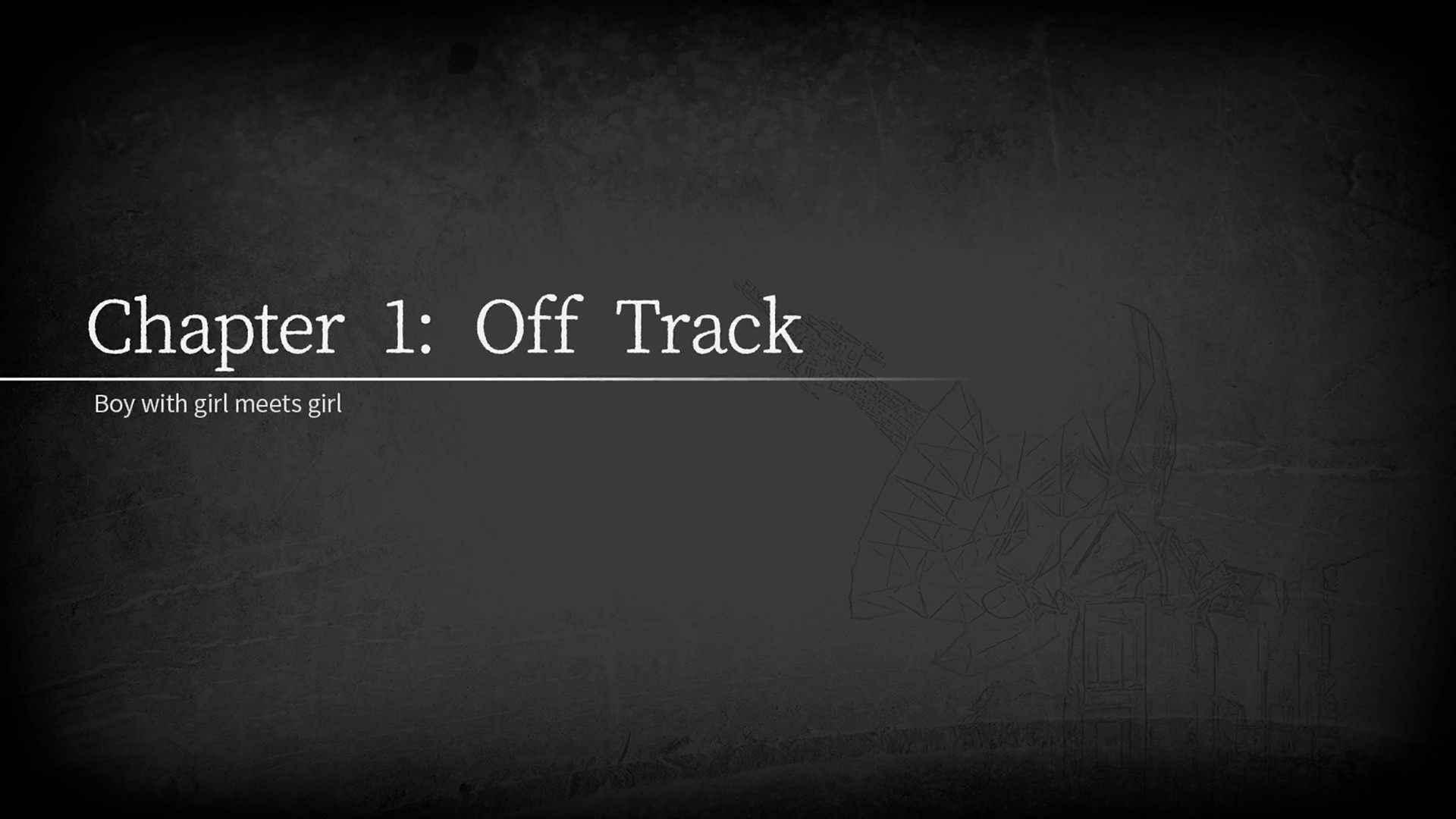 Chapter 1: Off Track

Boy with girl meets girl